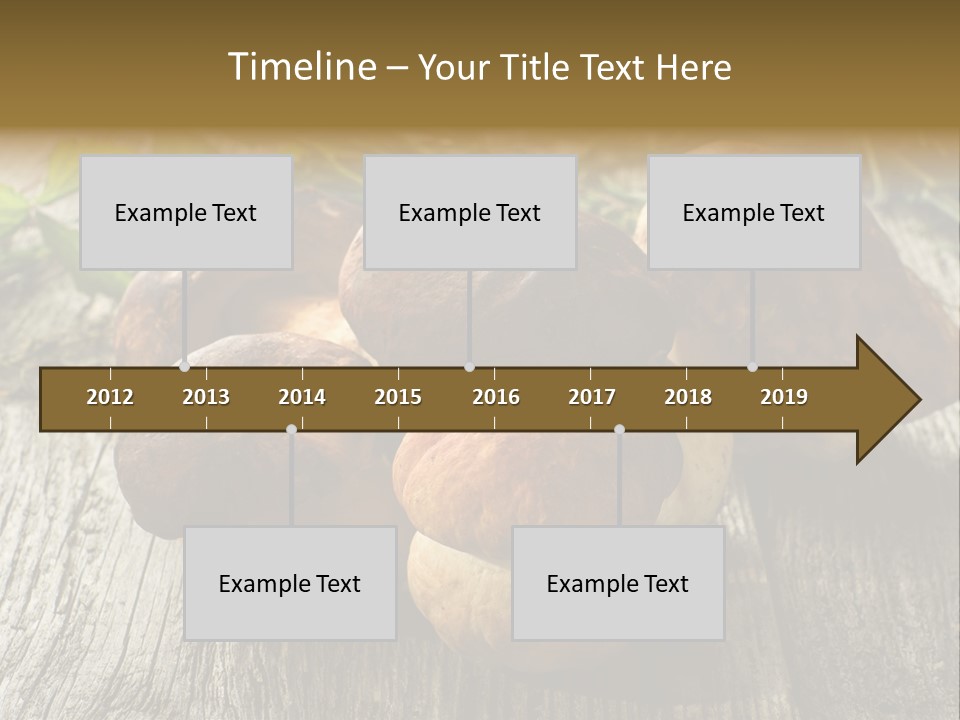 Timeline – Your Title Text Here

Example Text

Example Text

Example Text

2012 2013 2014 2015 2016 2017 2018 2019

Example Text

Example Text